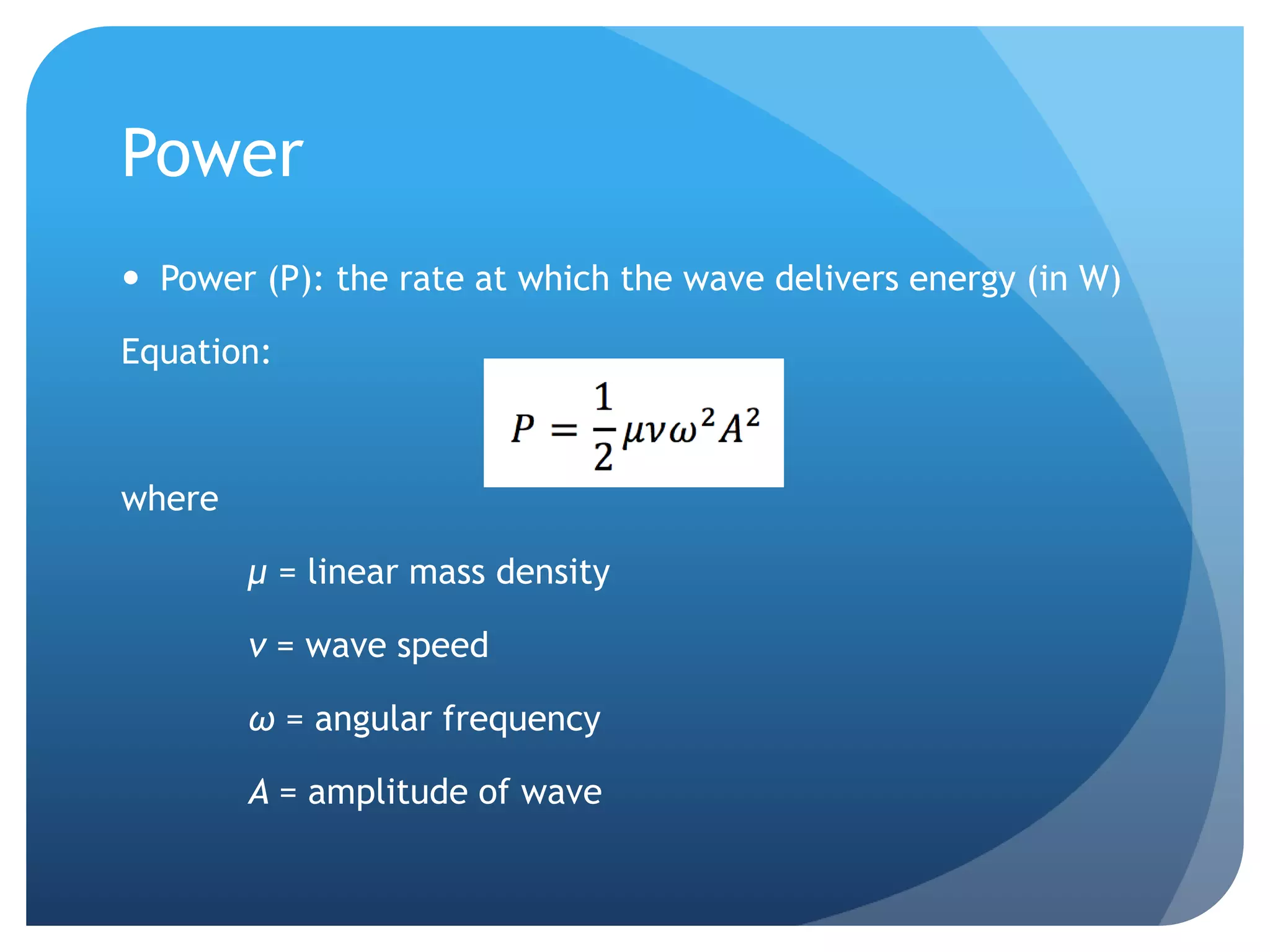 Power

• Power (P): the rate at which the wave delivers energy (in W)

Equation:

$P = \frac{1}{2}\mu v \omega^2 A^2$

where

$\mu$ = linear mass density

$v$ = wave speed

$\omega$ = angular frequency

$A$ = amplitude of wave